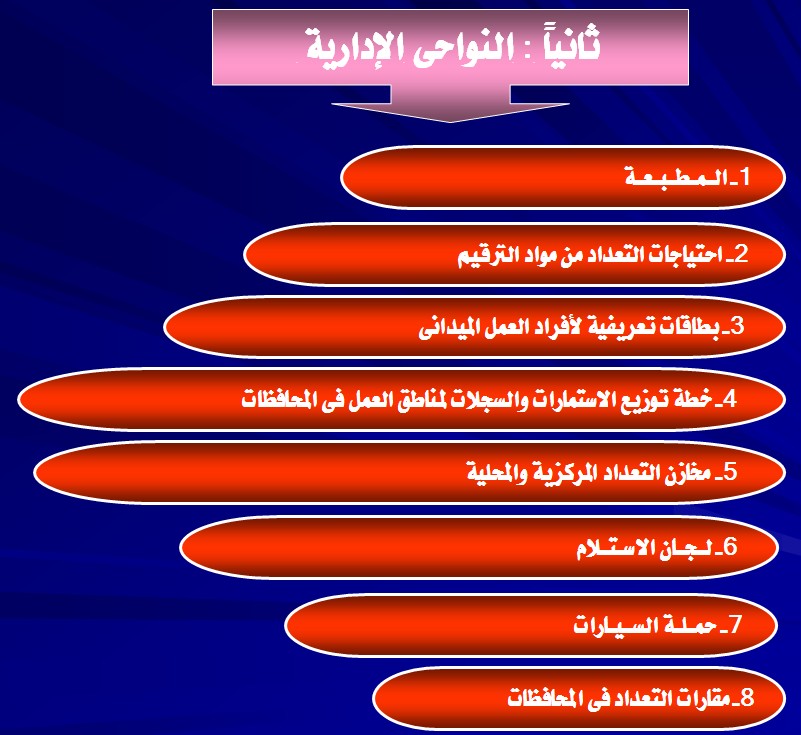 ثانياً : النواحى الإدارية

1ـ المطبعة

2ـ احتياجات التعداد من مواد الترقيم

3ـ بطاقات تعريفية لأفراد العمل الميدانى

4ـ خطة توزيع الاستمارات والسجلات لمناطق العمل فى المحافظات

5ـ مخازن التعداد المركزية والمحلية

6ـ لجان الاستلام

7ـ حملة السيارات

8ـ مقارات التعداد فى المحافظات